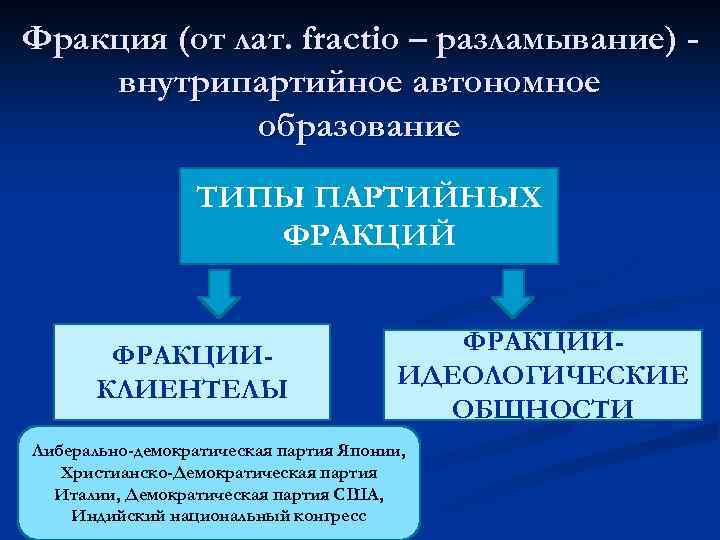 Фракция (от лат. fractio – разламывание) - внутрипартийное автономное образование

ТИПЫ ПАРТИЙНЫХ ФРАКЦИЙ

ФРАКЦИИ-КЛИЕНТЕЛЫ

ФРАКЦИИ-ИДЕОЛОГИЧЕСКИЕ ОБЩНОСТИ

Либерально-демократическая партия Японии, Христианско-Демократическая партия Италии, Демократическая партия США, Индийский национальный конгресс